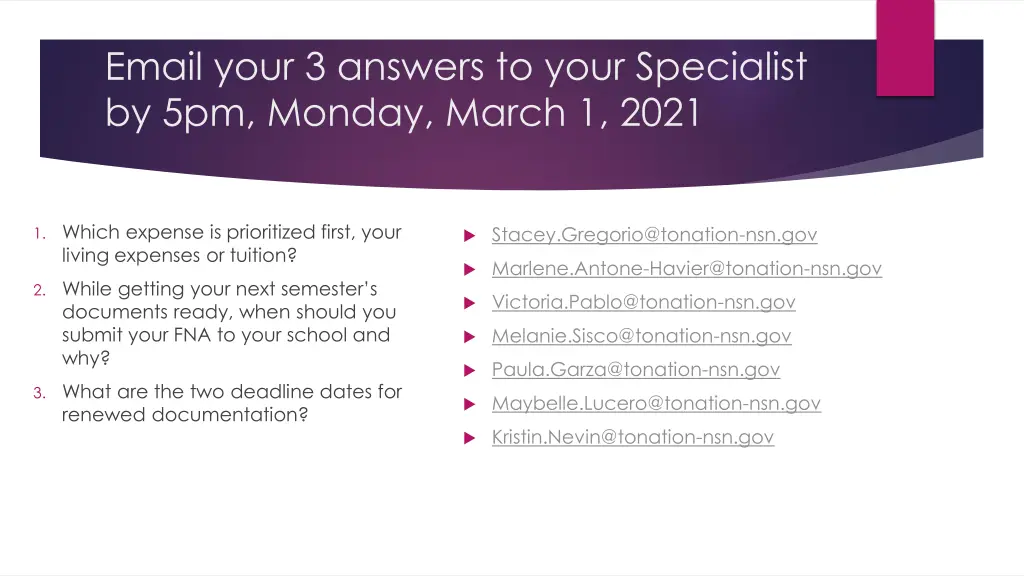 Email your 3 answers to your Specialist by 5pm, Monday, March 1, 2021

1. Which expense is prioritized first, your living expenses or tuition?
2. While getting your next semester's documents ready, when should you submit your FNA to your school and why?
3. What are the two deadline dates for renewed documentation?

Stacey.Gregorio@tonation-nsn.gov
Marlene.Antone-Havier@tonation-nsn.gov
Victoria.Pablo@tonation-nsn.gov
Melanie.Sisco@tonation-nsn.gov
Paula.Garza@tonation-nsn.gov
Maybelle.Lucero@tonation-nsn.gov
Kristin.Nevin@tonation-nsn.gov